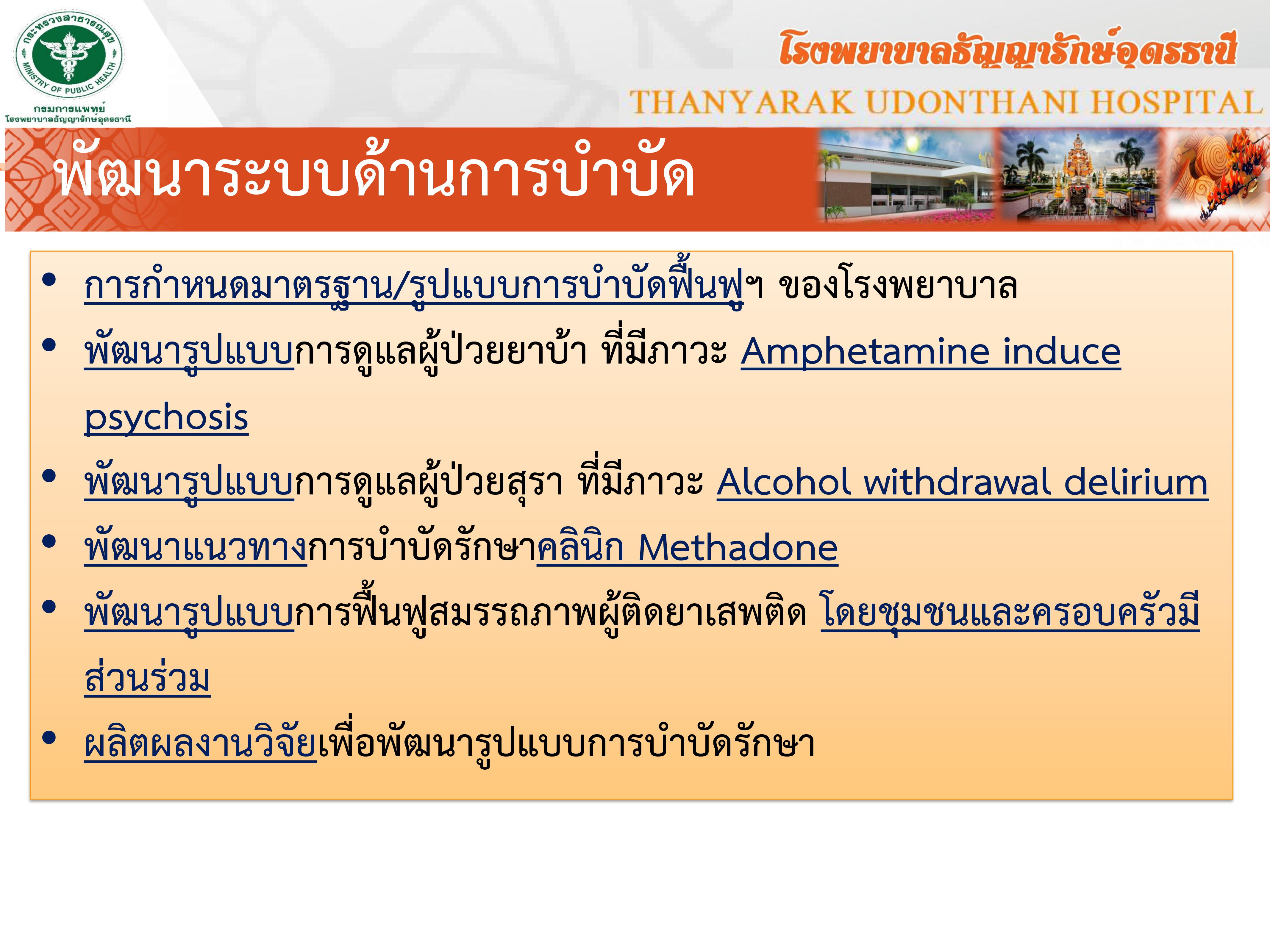 กระทรวงสาธารณสุข
MINISTRY OF PUBLIC HEALTH
กรมการแพทย์
โรงพยาบาลธัญญารักษ์อุดรธานี

โรงพยาบาลธัญญารักษ์อุดรธานี
THANYARAK UDONTHANI HOSPITAL

พัฒนาระบบด้านการบำบัด

• การกำหนดมาตรฐาน/รูปแบบการบำบัดฟื้นฟูฯ ของโรงพยาบาล
• พัฒนารูปแบบการดูแลผู้ป่วยยาบ้า ที่มีภาวะ Amphetamine induce psychosis
• พัฒนารูปแบบการดูแลผู้ป่วยสุรา ที่มีภาวะ Alcohol withdrawal delirium
• พัฒนาแนวทางการบำบัดรักษาคลินิก Methadone
• พัฒนารูปแบบการฟื้นฟูสมรรถภาพผู้ติดยาเสพติด โดยชุมชนและครอบครัวมีส่วนร่วม
• ผลิตผลงานวิจัยเพื่อพัฒนารูปแบบการบำบัดรักษา